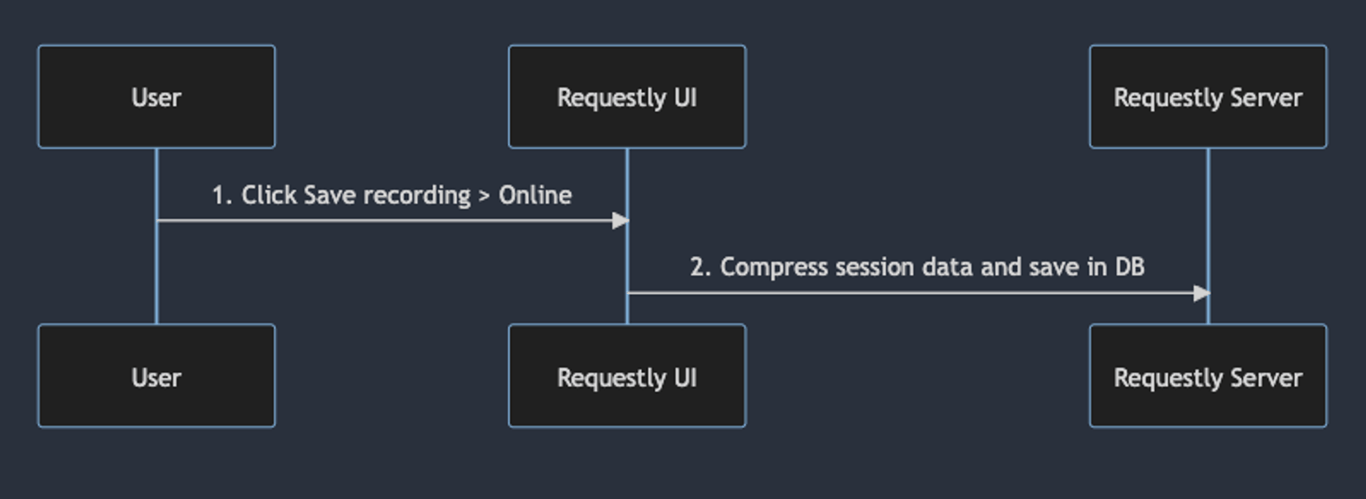 User

Requestly UI

Requestly Server

1. Click Save recording > Online

2. Compress session data and save in DB

User

Requestly UI

Requestly Server